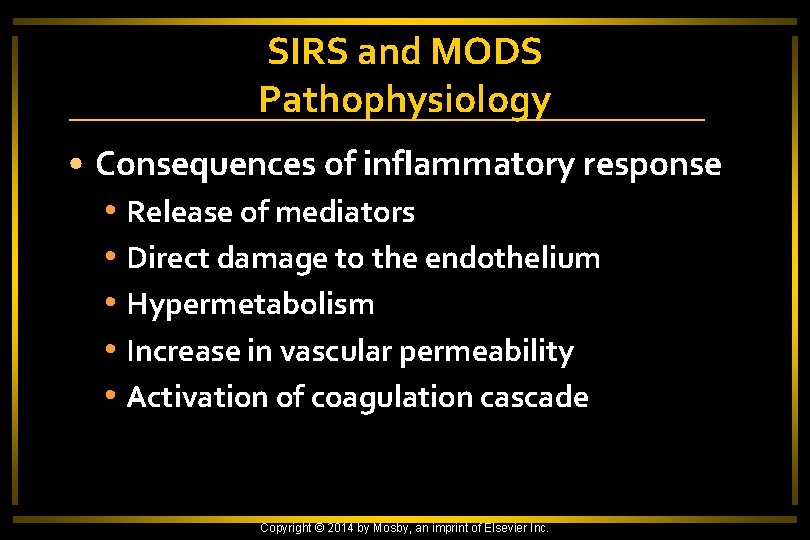 SIRS and MODS Pathophysiology

• Consequences of inflammatory response
 • Release of mediators
 • Direct damage to the endothelium
 • Hypermetabolism
 • Increase in vascular permeability
 • Activation of coagulation cascade

Copyright © 2014 by Mosby, an imprint of Elsevier Inc.